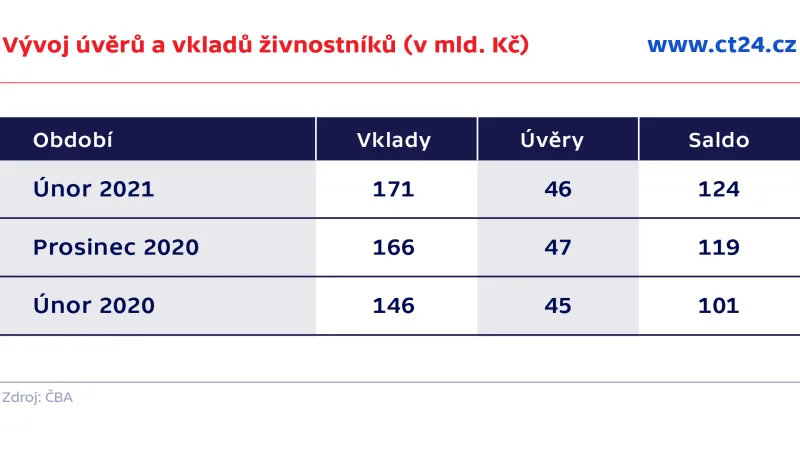 Vývoj úvěrů a vkladů živnostníků (v mld. Kč)

www.ct24.cz

| Období | Vklady | Úvěry | Saldo |
|---|---|---|---|
| Únor 2021 | 171 | 46 | 124 |
| Prosinec 2020 | 166 | 47 | 119 |
| Únor 2020 | 146 | 45 | 101 |

Zdroj: ČBA